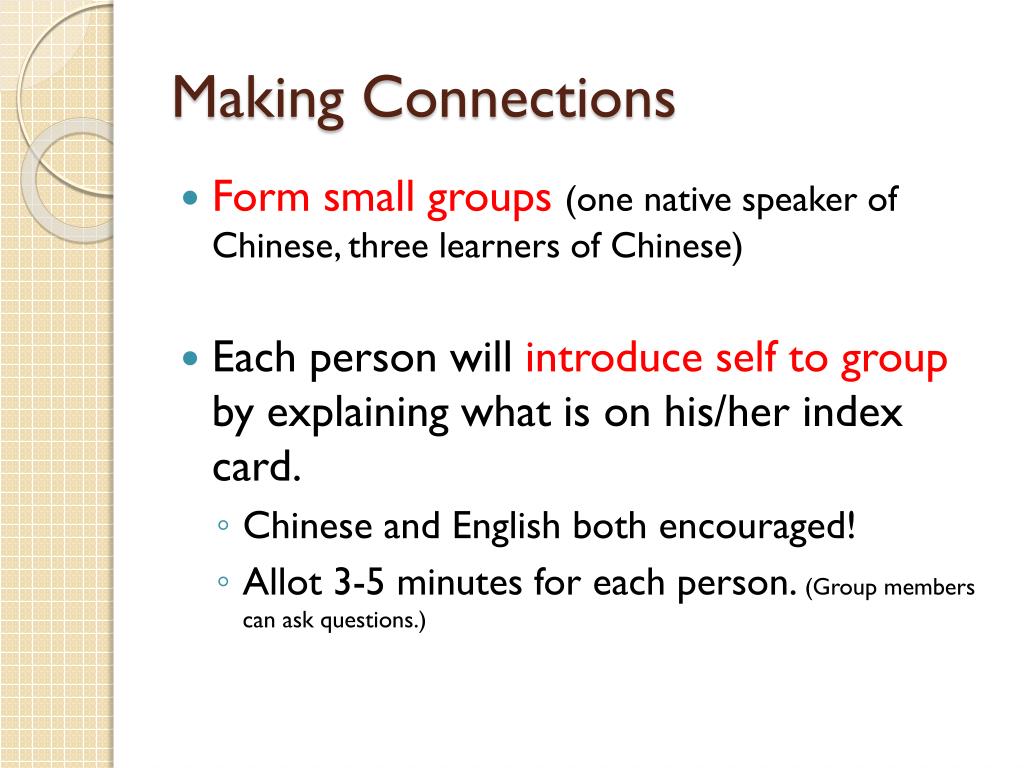 Making Connections

Form small groups (one native speaker of Chinese, three learners of Chinese)

Each person will introduce self to group by explaining what is on his/her index card.

Chinese and English both encouraged!

Allot 3-5 minutes for each person. (Group members can ask questions.)